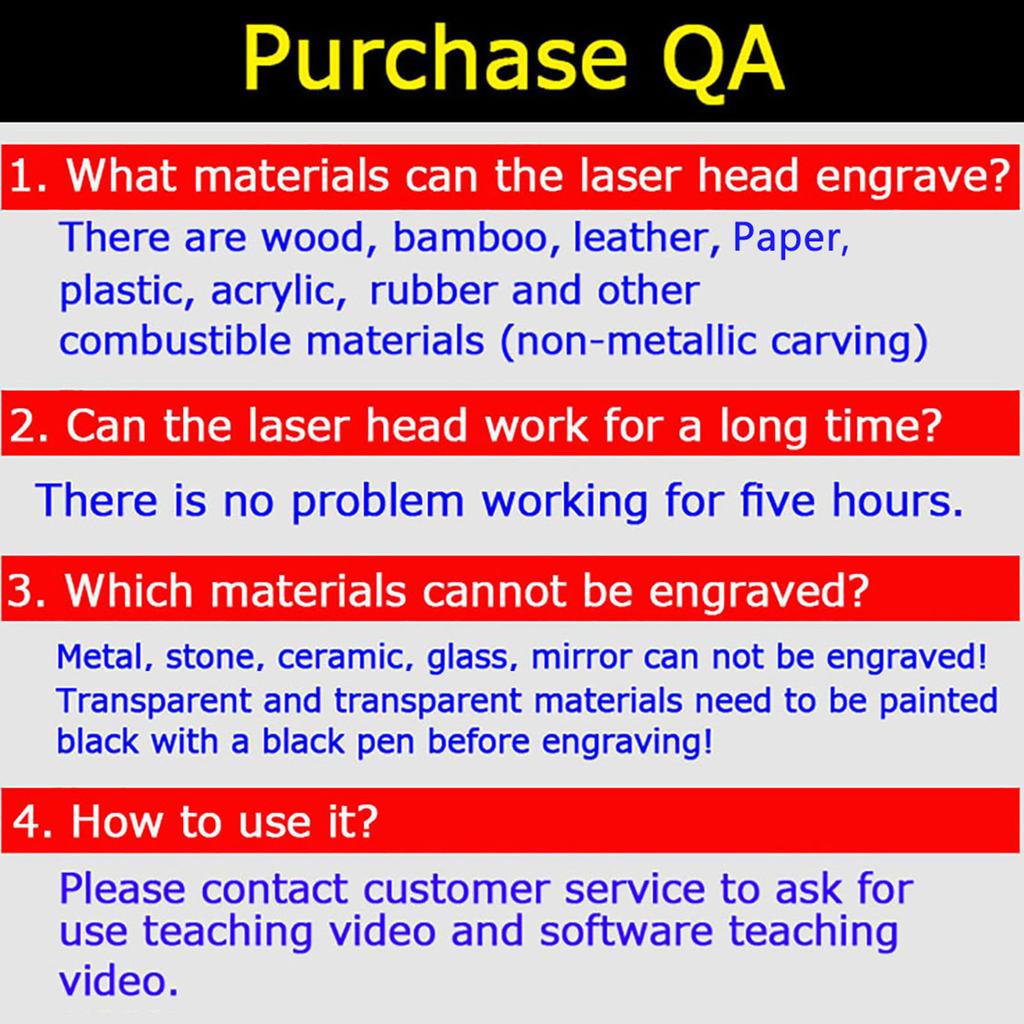 Purchase QA

1. What materials can the laser head engrave?

There are wood, bamboo, leather, Paper, plastic, acrylic, rubber and other combustible materials (non-metallic carving)

2. Can the laser head work for a long time?

There is no problem working for five hours.

3. Which materials cannot be engraved?

Metal, stone, ceramic, glass, mirror can not be engraved! Transparent and transparent materials need to be painted black with a black pen before engraving!

4. How to use it?

Please contact customer service to ask for use teaching video and software teaching video.